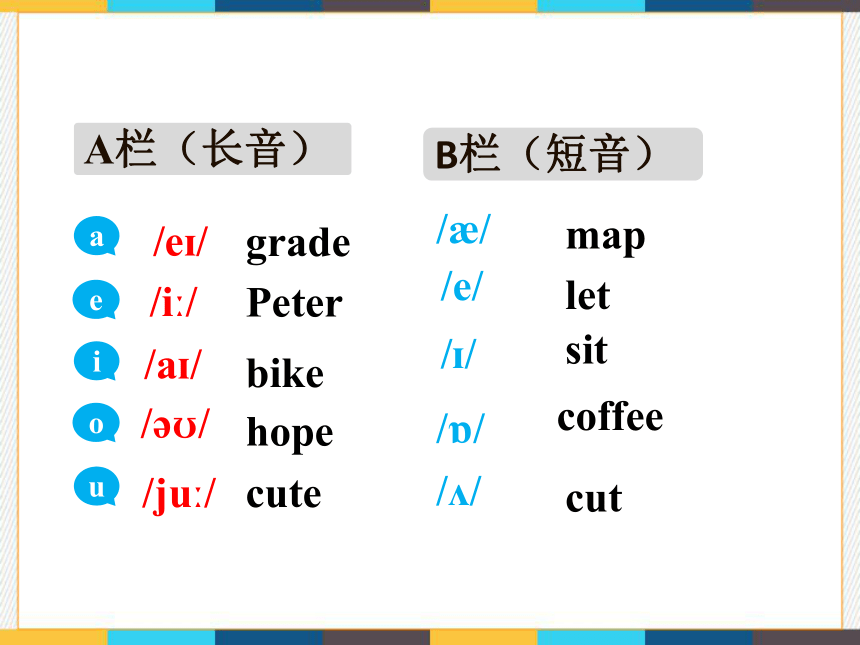 A栏（长音）

a /eɪ/ grade

e /iː/ Peter

i /aɪ/ bike

o /əʊ/ hope

u /juː/ cute

B栏（短音）

/æ/ map

/e/ let

/ɪ/ sit

/ɒ/ coffee

/ʌ/ cut